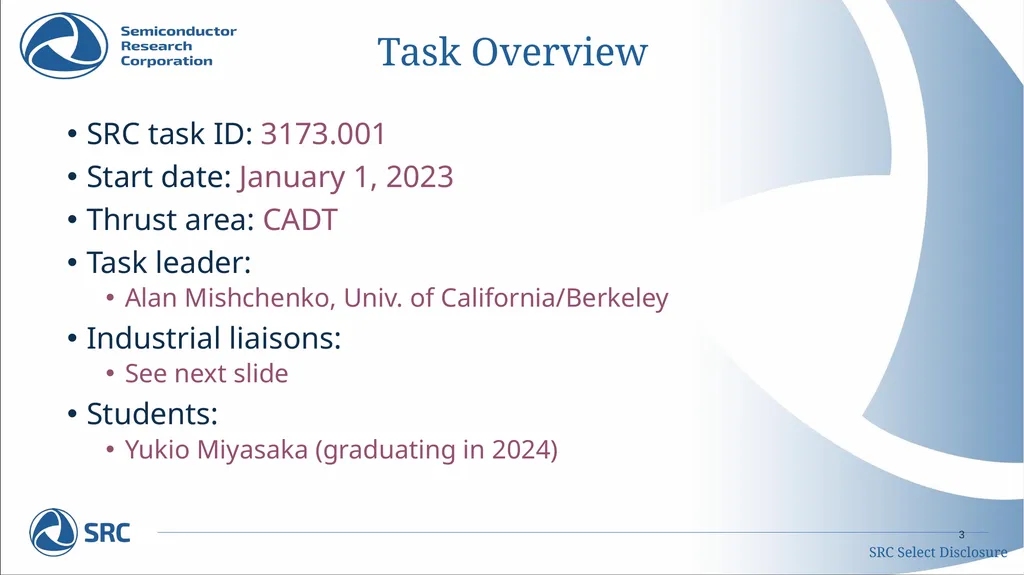 Semiconductor Research Corporation

Task Overview

• SRC task ID: 3173.001
• Start date: January 1, 2023
• Thrust area: CADT
• Task leader:
  • Alan Mishchenko, Univ. of California/Berkeley
• Industrial liaisons:
  • See next slide
• Students:
  • Yukio Miyasaka (graduating in 2024)

SRC

3

SRC Select Disclosure